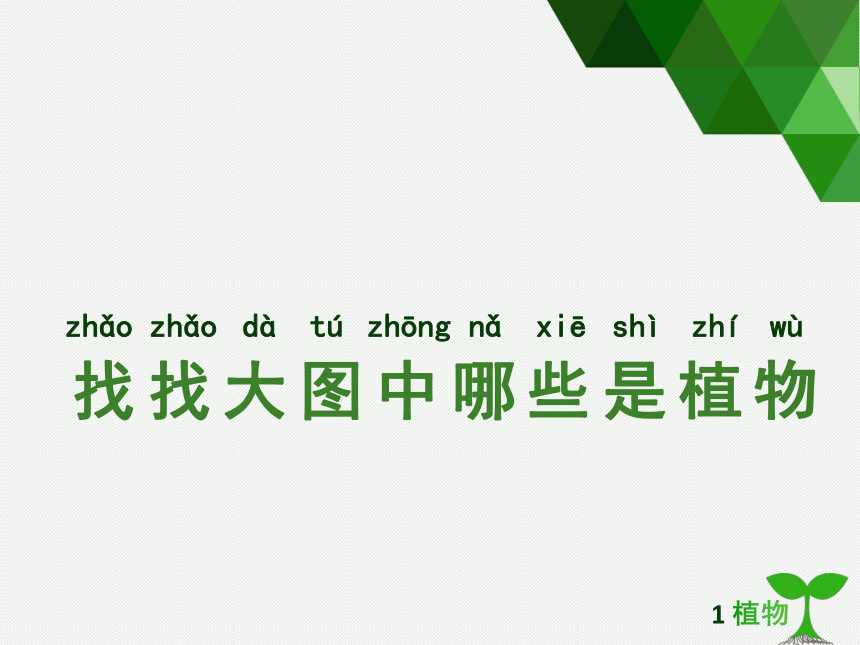 zhǎo zhǎo dà tú zhōng nǎ xiē shì zhí wù
找找大图中哪些是植物

1 植物